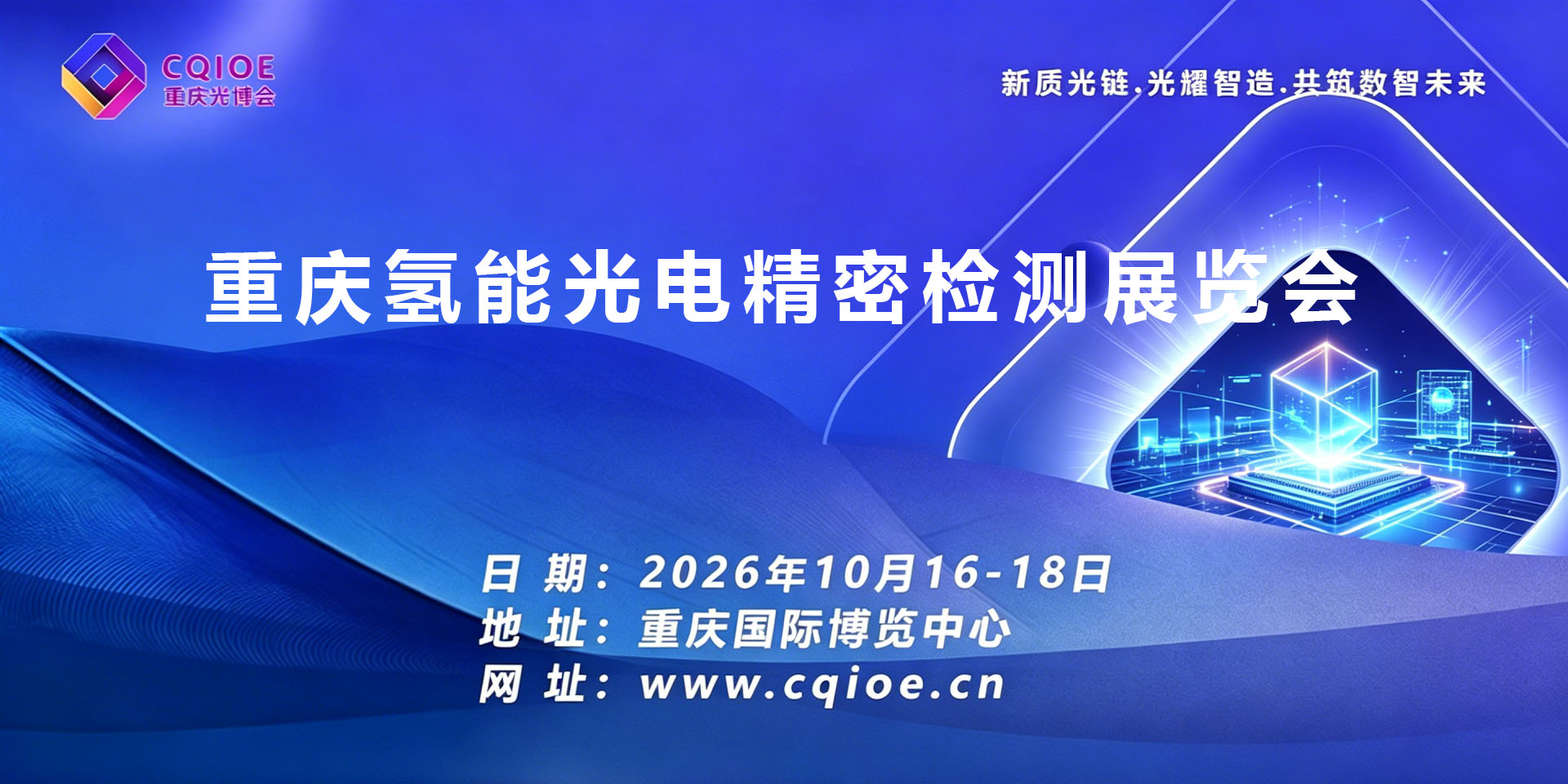 CQIOE
重庆光博会

新质光链.光耀智造.共筑数智未来

重庆氢能光电精密检测展览会

日 期：2026年10月16-18日
地 址：重庆国际博览中心
网 址：www.cqioe.cn